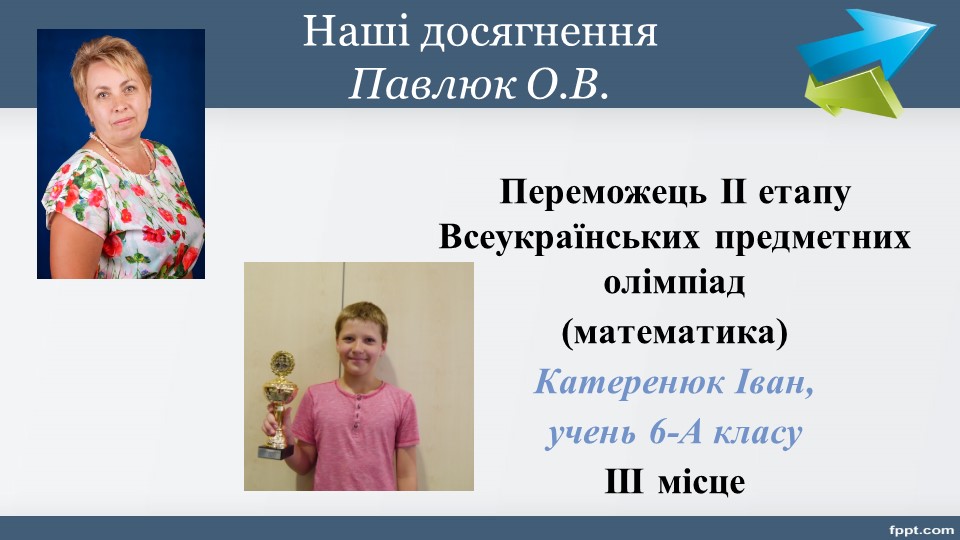 Наші досягнення
Павлюк О.В.

Переможець ІІ етапу Всеукраїнських предметних олімпіад
(математика)
Катеренюк Іван,
учень 6-А класу
ІІІ місце

fppt.com